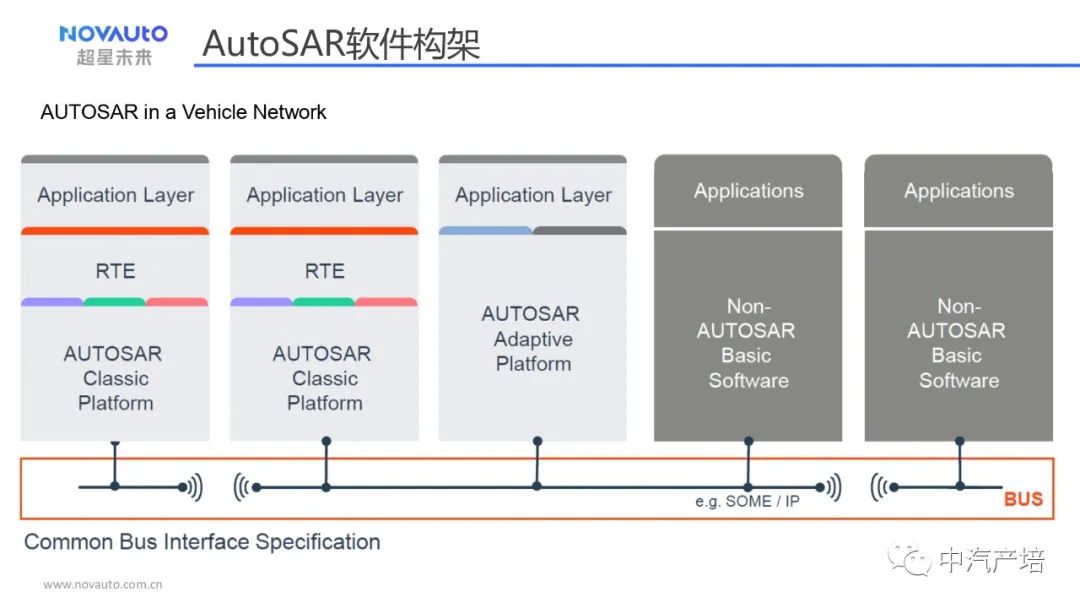 NOVAUTO
超星未来

AutoSAR软件构架

AUTOSAR in a Vehicle Network

Application Layer
RTE
AUTOSAR Classic Platform

Application Layer
RTE
AUTOSAR Classic Platform

Application Layer
AUTOSAR Adaptive Platform

Applications
Non-AUTOSAR Basic Software

Applications
Non-AUTOSAR Basic Software

e.g. SOME / IP

BUS

Common Bus Interface Specification

www.novauto.com.cn

中汽产培